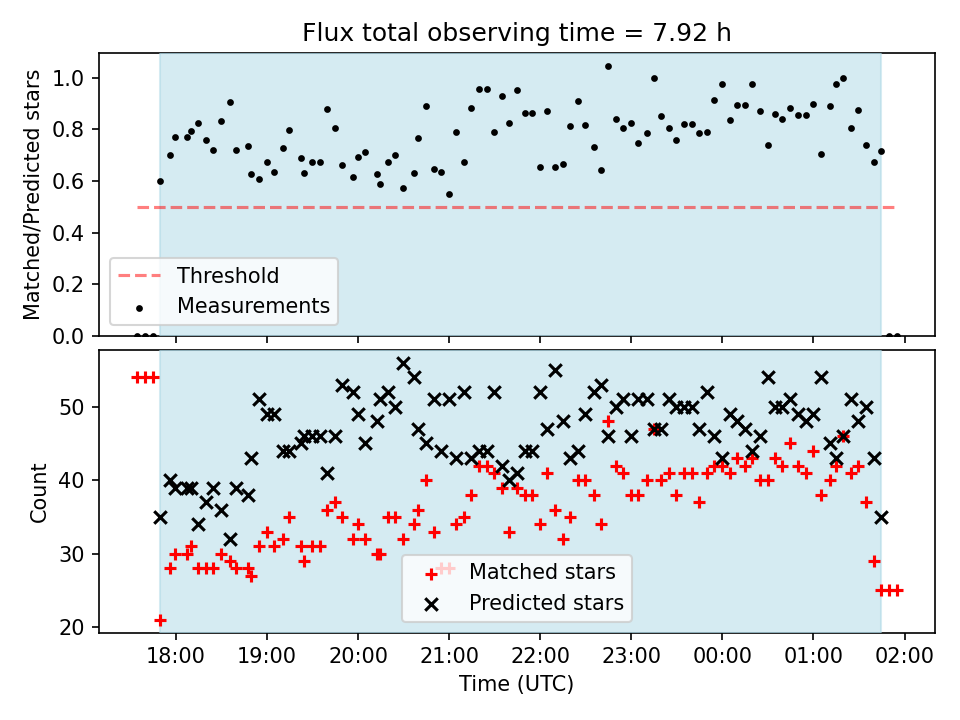 Flux total observing time = 7.92 h

Matched/Predicted stars

1.0
0.8
0.6
0.4
0.2
0.0

Threshold
Measurements

Count

50
40
30
20

Matched stars
Predicted stars

18:00
19:00
20:00
21:00
22:00
23:00
00:00
01:00
02:00

Time (UTC)